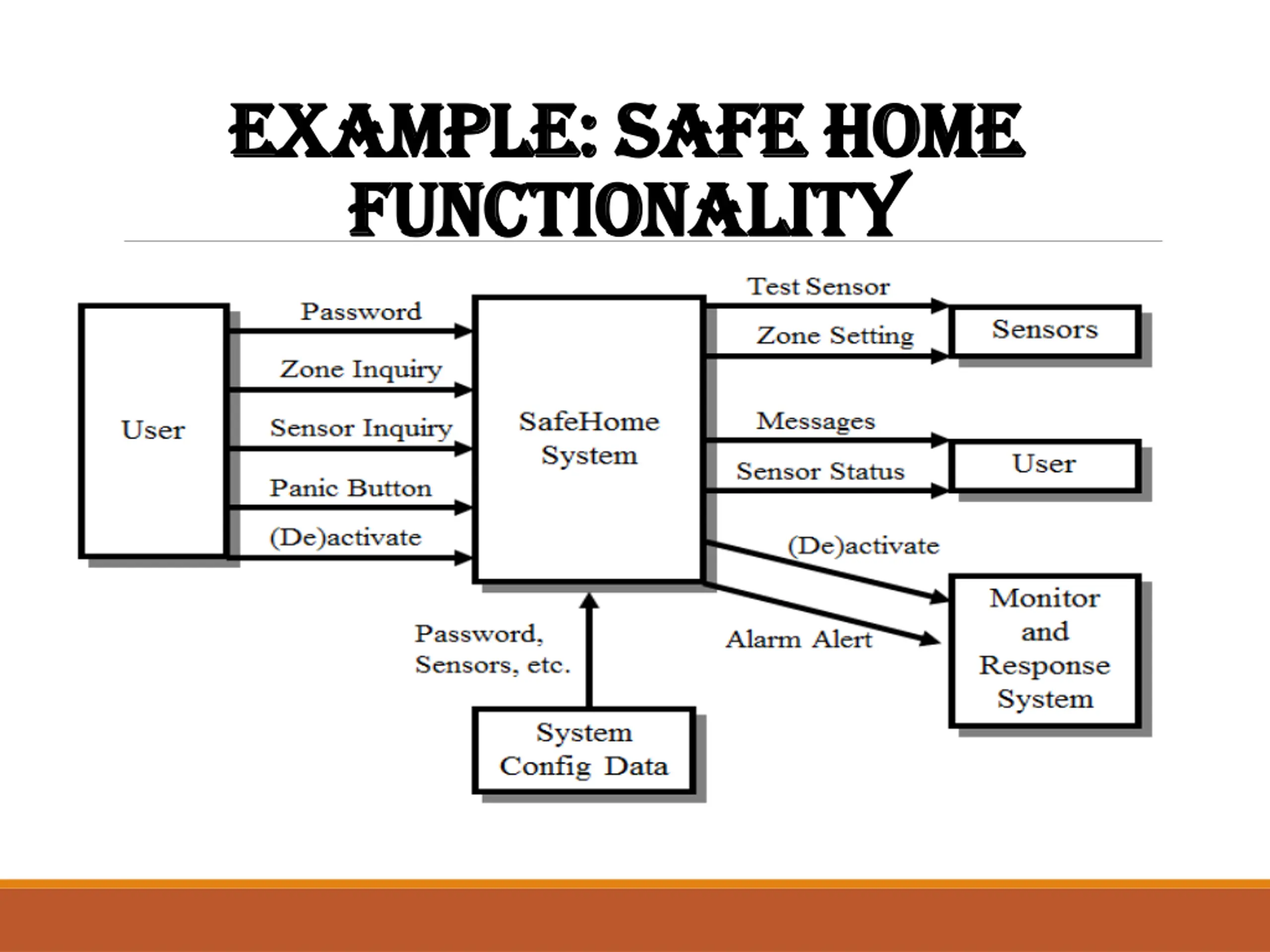 EXAMPLE: SAFE HOME FUNCTIONALITY

User

Password

Zone Inquiry

Sensor Inquiry

Panic Button

(De)activate

SafeHome System

Test Sensor

Zone Setting

Sensors

Messages

Sensor Status

User

(De)activate

Alarm Alert

Monitor and Response System

Password, Sensors, etc.

System Config Data